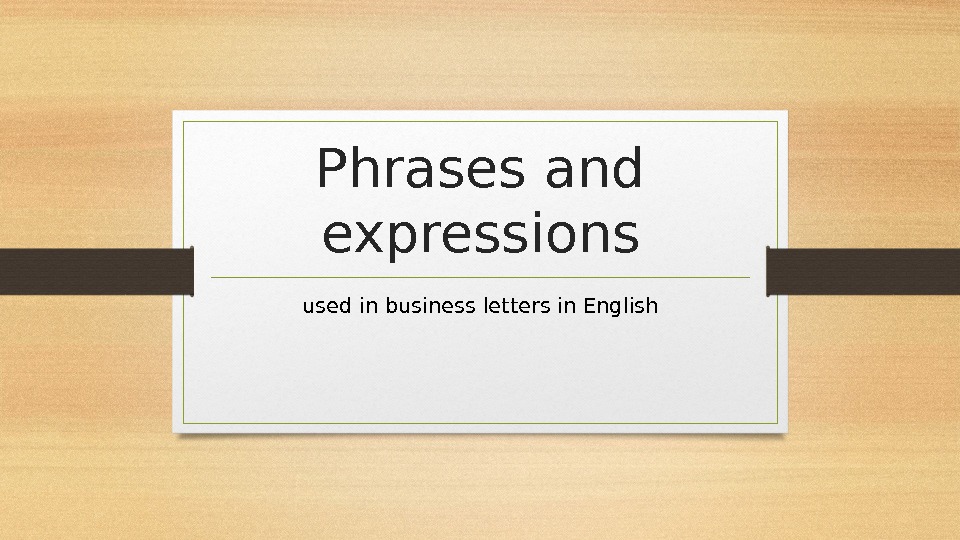 Phrases and expressions

used in business letters in English